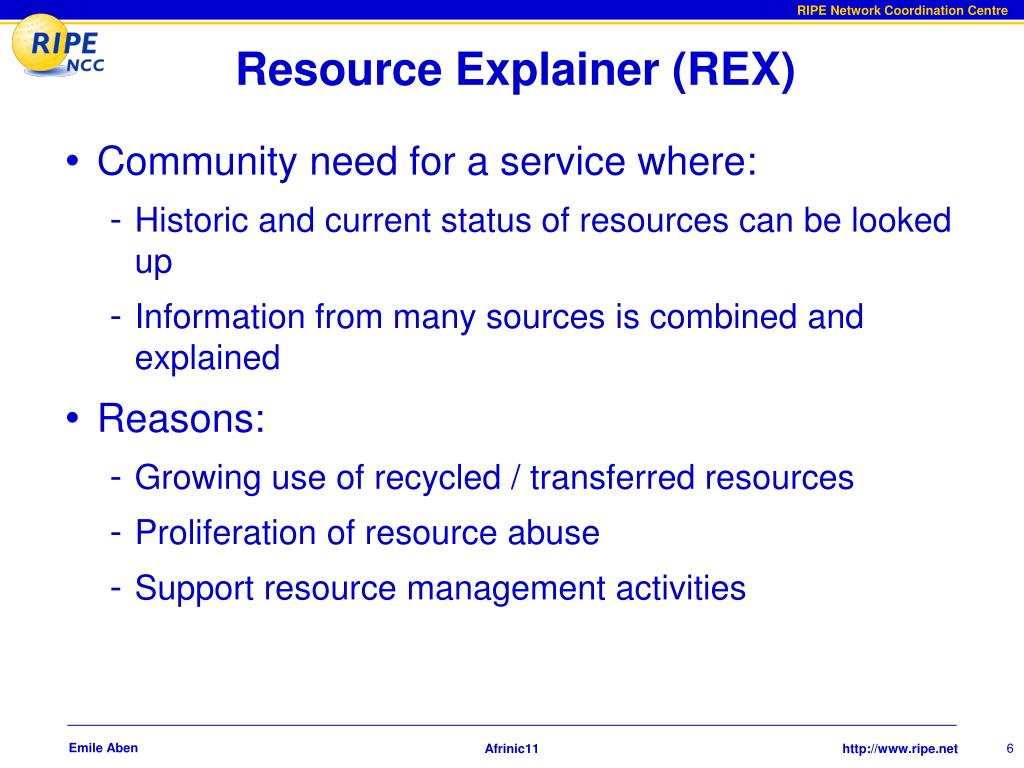 RIPE Network Coordination Centre

RIPE NCC

Resource Explainer (REX)

• Community need for a service where:
- Historic and current status of resources can be looked up
- Information from many sources is combined and explained
• Reasons:
- Growing use of recycled / transferred resources
- Proliferation of resource abuse
- Support resource management activities

Emile Aben
Afrinic11
http://www.ripe.net
6